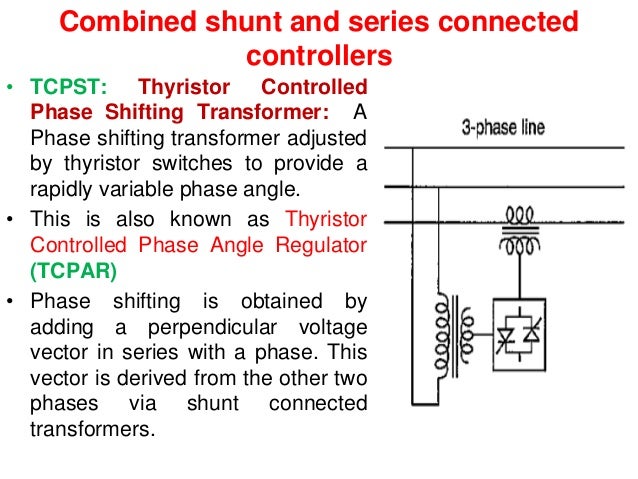 Combined shunt and series connected controllers

• TCPST: Thyristor Controlled Phase Shifting Transformer: A Phase shifting transformer adjusted by thyristor switches to provide a rapidly variable phase angle.
• This is also known as Thyristor Controlled Phase Angle Regulator (TCPAR)
• Phase shifting is obtained by adding a perpendicular voltage vector in series with a phase. This vector is derived from the other two phases via shunt connected transformers.

3-phase line